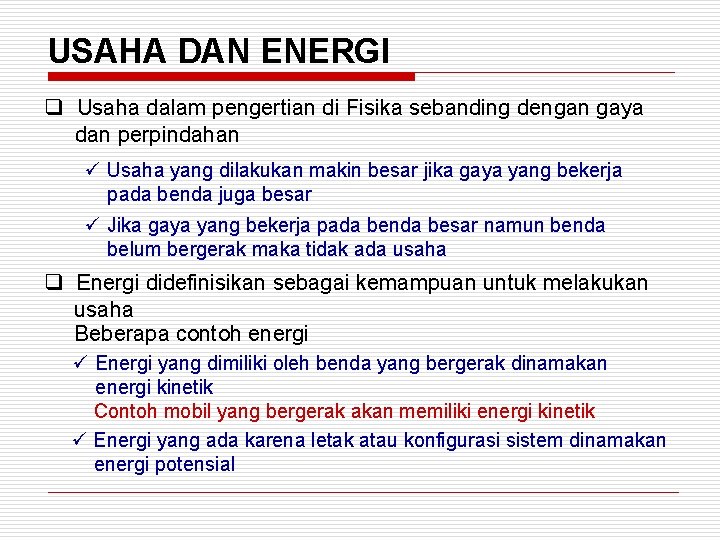 USAHA DAN ENERGI

❑ Usaha dalam pengertian di Fisika sebanding dengan gaya dan perpindahan

✓ Usaha yang dilakukan makin besar jika gaya yang bekerja pada benda juga besar

✓ Jika gaya yang bekerja pada benda besar namun benda belum bergerak maka tidak ada usaha

❑ Energi didefinisikan sebagai kemampuan untuk melakukan usaha
Beberapa contoh energi

✓ Energi yang dimiliki oleh benda yang bergerak dinamakan energi kinetik
Contoh mobil yang bergerak akan memiliki energi kinetik

✓ Energi yang ada karena letak atau konfigurasi sistem dinamakan energi potensial